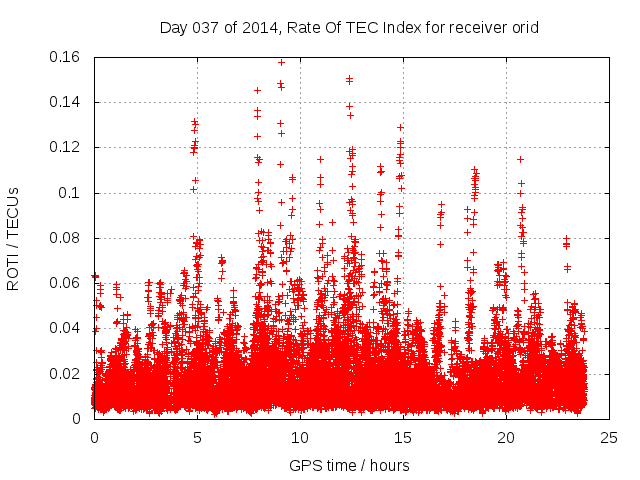 Day 037 of 2014, Rate Of TEC Index for receiver orid

ROTI / TECUs

0.16
0.14
0.12
0.1
0.08
0.06
0.04
0.02
0

0
5
10
15
20
25

GPS time / hours